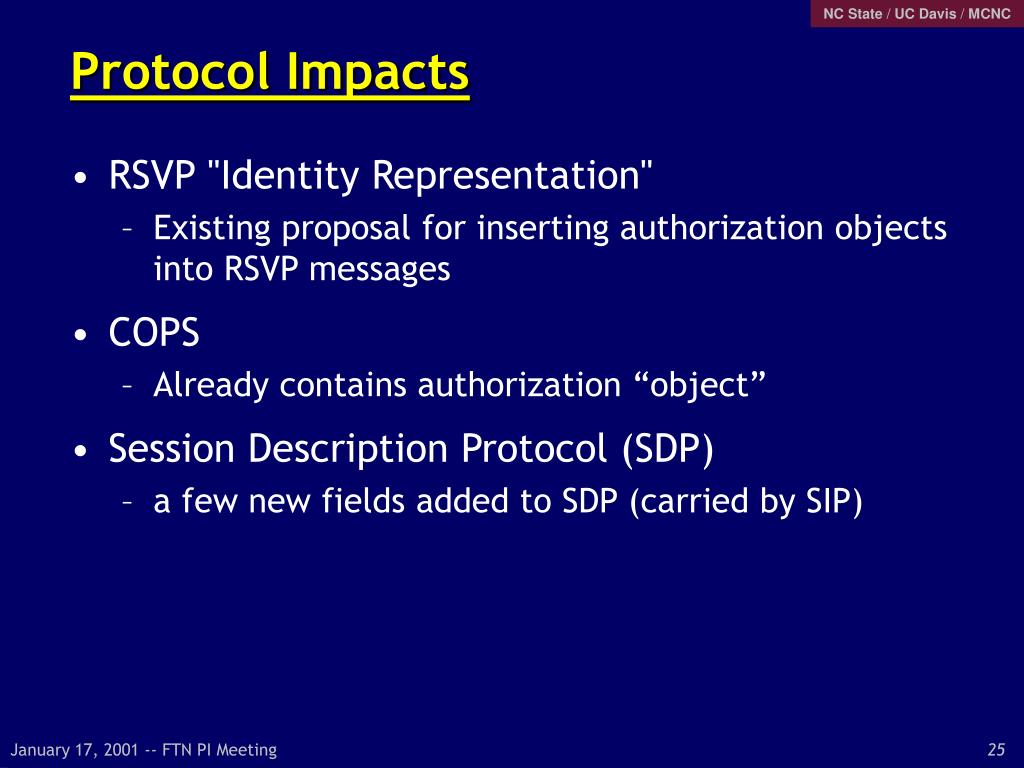 NC State / UC Davis / MCNC

Protocol Impacts

• RSVP "Identity Representation"
– Existing proposal for inserting authorization objects into RSVP messages

• COPS
– Already contains authorization “object”

• Session Description Protocol (SDP)
– a few new fields added to SDP (carried by SIP)

January 17, 2001 -- FTN PI Meeting

25